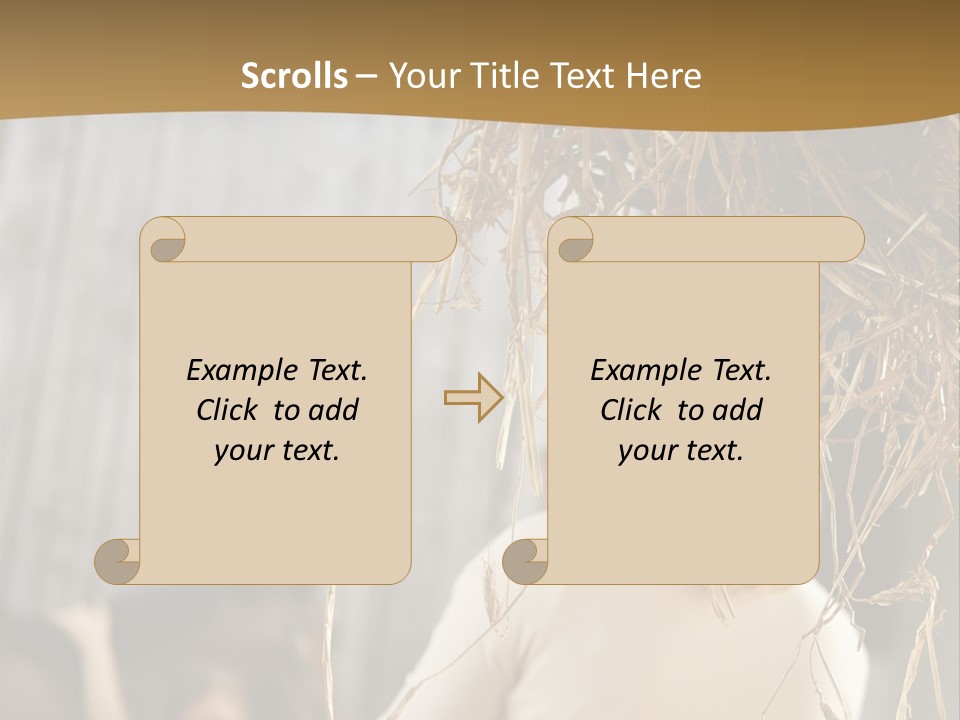 Scrolls – Your Title Text Here

Example Text. Click to add your text.

Example Text. Click to add your text.